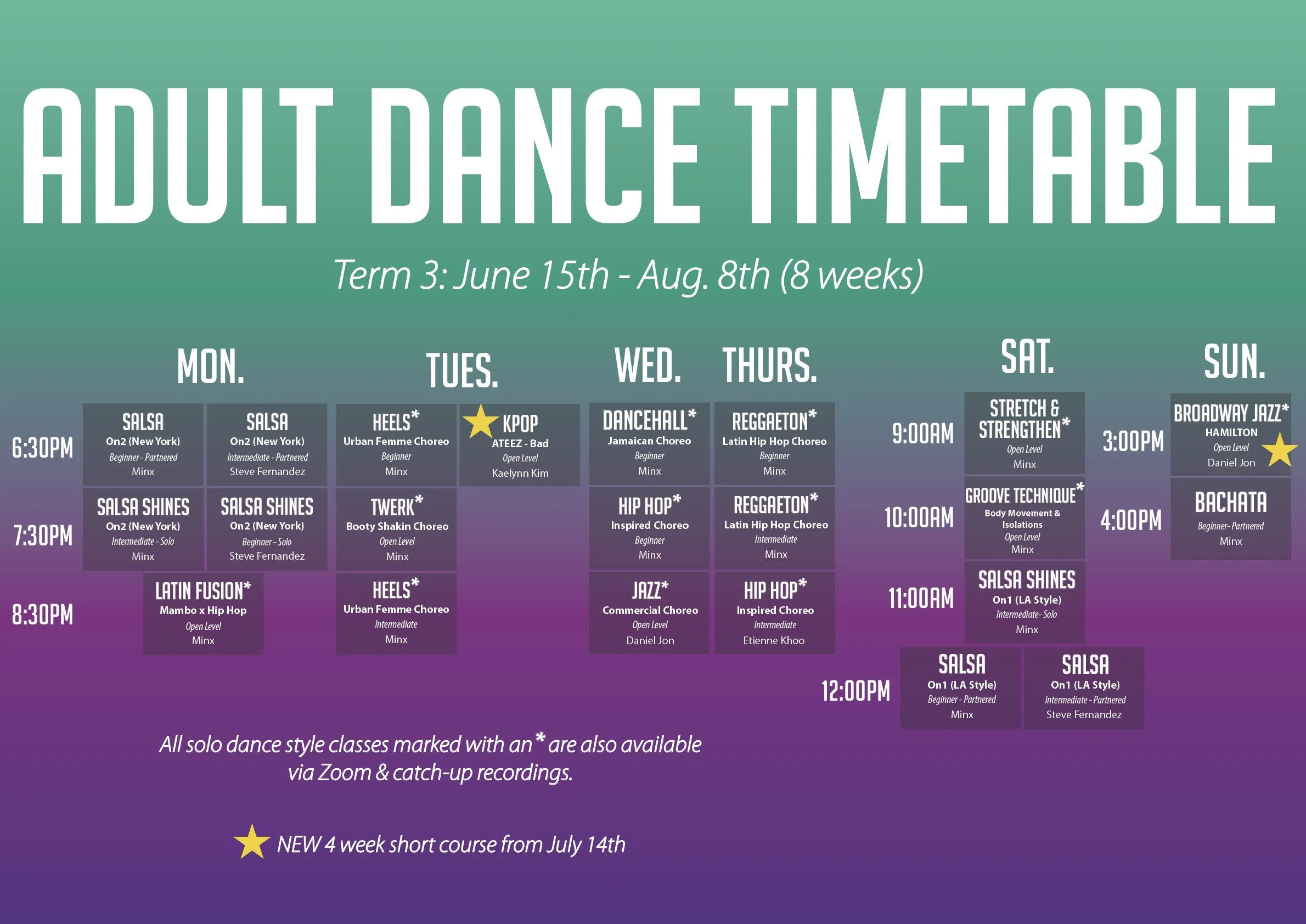 ADULT DANCE TIMETABLE

Term 3: June 15th - Aug. 8th (8 weeks)

MON.

6:30PM

SALSA
On2 (New York)
Beginner - Partnered
Minx

SALSA
On2 (New York)
Intermediate - Partnered
Steve Fernandez

7:30PM

SALSA SHINES
On2 (New York)
Intermediate - Solo
Minx

SALSA SHINES
On2 (New York)
Beginner - Solo
Steve Fernandez

8:30PM

LATIN FUSION*
Mambo x Hip Hop
Open Level
Minx

TUES.

HEELS*
Urban Femme Choreo
Beginner
Minx

KPOP
ATEEZ - Bad
Open Level
Kaelynn Kim

TWERK*
Booty Shakin Choreo
Open Level
Minx

HEELS*
Urban Femme Choreo
Intermediate
Minx

WED.

DANCEHALL*
Jamaican Choreo
Beginner
Minx

HIP HOP*
Inspired Choreo
Beginner
Minx

JAZZ*
Commercial Choreo
Open Level
Daniel Jon

THURS.

REGGAETON*
Latin Hip Hop Choreo
Beginner
Minx

REGGAETON*
Latin Hip Hop Choreo
Intermediate
Minx

HIP HOP*
Inspired Choreo
Intermediate
Etienne Khoo

SAT.

9:00AM

STRETCH & STRENGTHEN*
Open Level
Minx

10:00AM

GROOVE TECHNIQUE*
Body Movement & Isolations
Open Level
Minx

11:00AM

SALSA SHINES
On1 (LA Style)
Intermediate- Solo
Minx

12:00PM

SALSA
On1 (LA Style)
Beginner - Partnered
Minx

SALSA
On1 (LA Style)
Intermediate - Partnered
Steve Fernandez

SUN.

3:00PM

BROADWAY JAZZ*
HAMILTON
Open Level
Daniel Jon

4:00PM

BACHATA
Beginner- Partnered
Minx

All solo dance style classes marked with an * are also available via Zoom & catch-up recordings.

NEW 4 week short course from July 14th